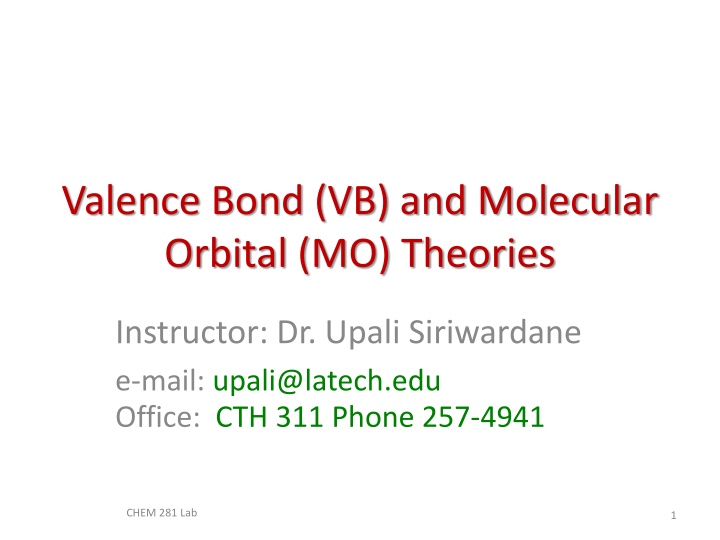 Valence Bond (VB) and Molecular Orbital (MO) Theories

Instructor: Dr. Upali Siriwardane

e-mail: upali@latech.edu
Office: CTH 311 Phone 257-4941

CHEM 281 Lab

1